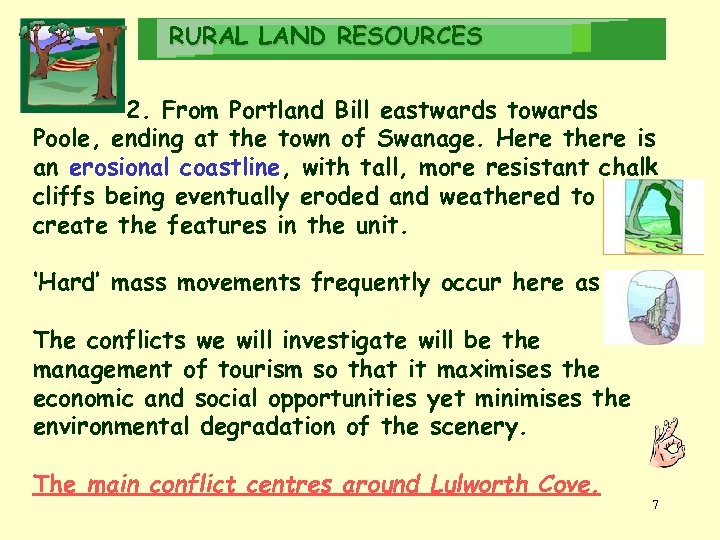 RURAL LAND RESOURCES

2. From Portland Bill eastwards towards Poole, ending at the town of Swanage. Here there is an erosional coastline, with tall, more resistant chalk cliffs being eventually eroded and weathered to create the features in the unit.

'Hard' mass movements frequently occur here as

The conflicts we will investigate will be the management of tourism so that it maximises the economic and social opportunities yet minimises the environmental degradation of the scenery.

The main conflict centres around Lulworth Cove.

7